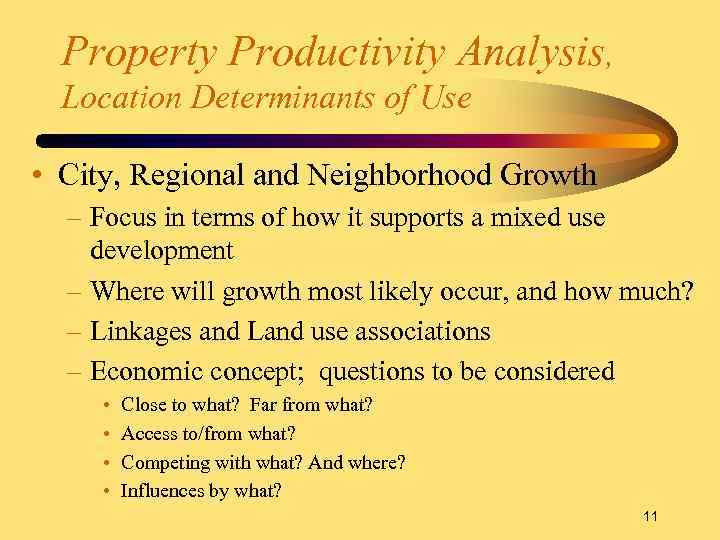 Property Productivity Analysis, Location Determinants of Use

• City, Regional and Neighborhood Growth
– Focus in terms of how it supports a mixed use development
– Where will growth most likely occur, and how much?
– Linkages and Land use associations
– Economic concept; questions to be considered
• Close to what? Far from what?
• Access to/from what?
• Competing with what? And where?
• Influences by what?

11